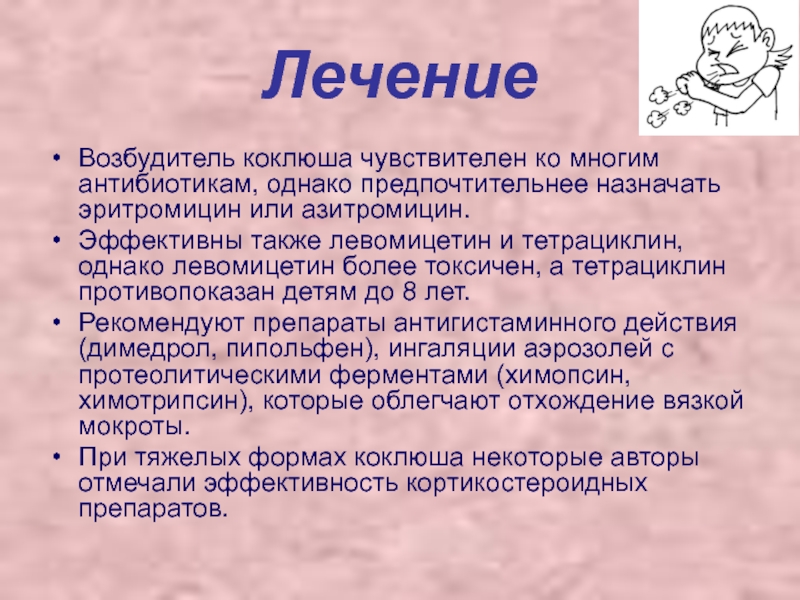 Лечение

• Возбудитель коклюша чувствителен ко многим антибиотикам, однако предпочтительнее назначать эритромицин или азитромицин.

• Эффективны также левомицетин и тетрациклин, однако левомицетин более токсичен, а тетрациклин противопоказан детям до 8 лет.

• Рекомендуют препараты антигистаминного действия (димедрол, пипольфен), ингаляции аэрозолей с протеолитическими ферментами (химопсин, химотрипсин), которые облегчают отхождение вязкой мокроты.

• При тяжелых формах коклюша некоторые авторы отмечали эффективность кортикостероидных препаратов.